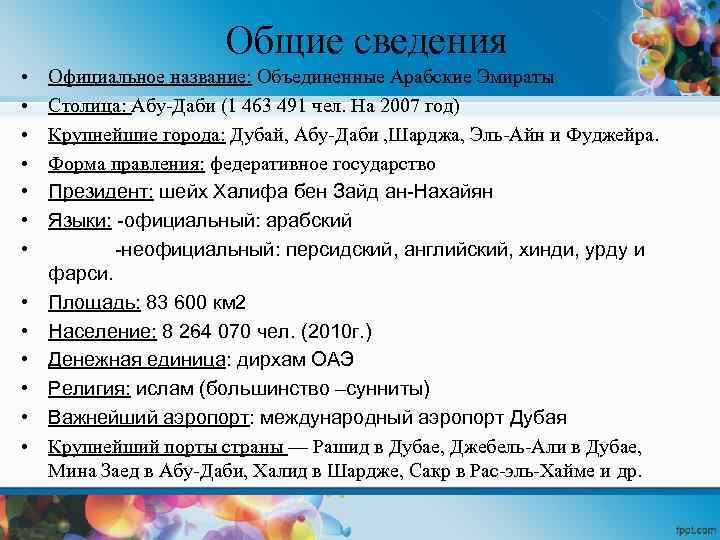 Общие сведения

• Официальное название: Объединенные Арабские Эмираты
• Столица: Абу-Даби (1 463 491 чел. На 2007 год)
• Крупнейшие города: Дубай, Абу-Даби ,Шарджа, Эль-Айн и Фуджейра.
• Форма правления: федеративное государство
• Президент: шейх Халифа бен Зайд ан-Нахайян
• Языки: -официальный: арабский
• -неофициальный: персидский, английский, хинди, урду и фарси.
• Площадь: 83 600 км2
• Население: 8 264 070 чел. (2010г.)
• Денежная единица: дирхам ОАЭ
• Религия: ислам (большинство –сунниты)
• Важнейший аэропорт: международный аэропорт Дубая
• Крупнейший порты страны — Рашид в Дубае, Джебель-Али в Дубае, Мина Заед в Абу-Даби, Халид в Шардже, Сакр в Рас-эль-Хайме и др.

fppt.com